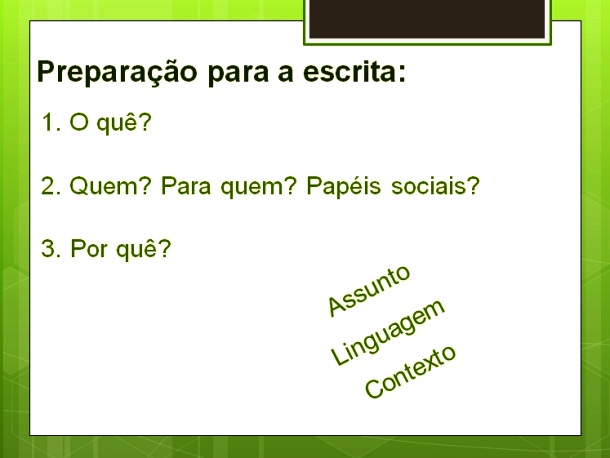 Preparação para a escrita:

1. O quê?

2. Quem? Para quem? Papéis sociais?

3. Por quê?

Assunto

Linguagem

Contexto